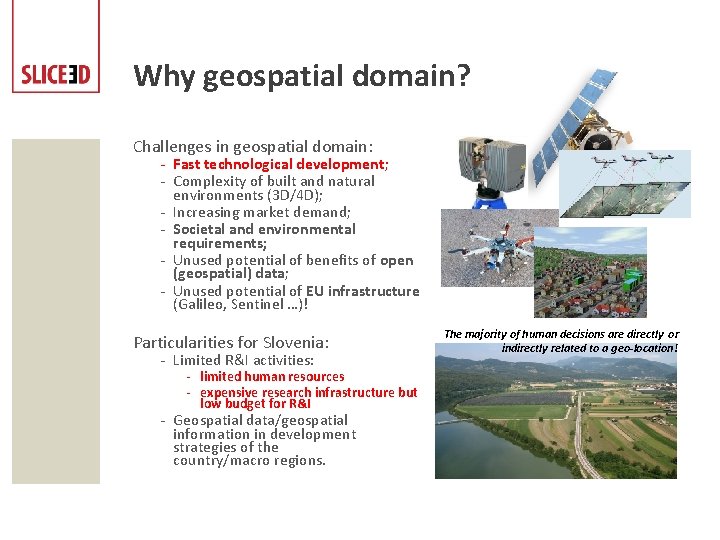 SLICE3D

Why geospatial domain?

Challenges in geospatial domain:
- Fast technological development;
- Complexity of built and natural environments (3D/4D);
- Increasing market demand;
- Societal and environmental requirements;
- Unused potential of benefits of open (geospatial) data;
- Unused potential of EU infrastructure (Galileo, Sentinel ...)!

Particularities for Slovenia:
- Limited R&I activities:
- limited human resources
- expensive research infrastructure but low budget for R&I
- Geospatial data/geospatial information in development strategies of the country/macro regions.

The majority of human decisions are directly or indirectly related to a geo-location!